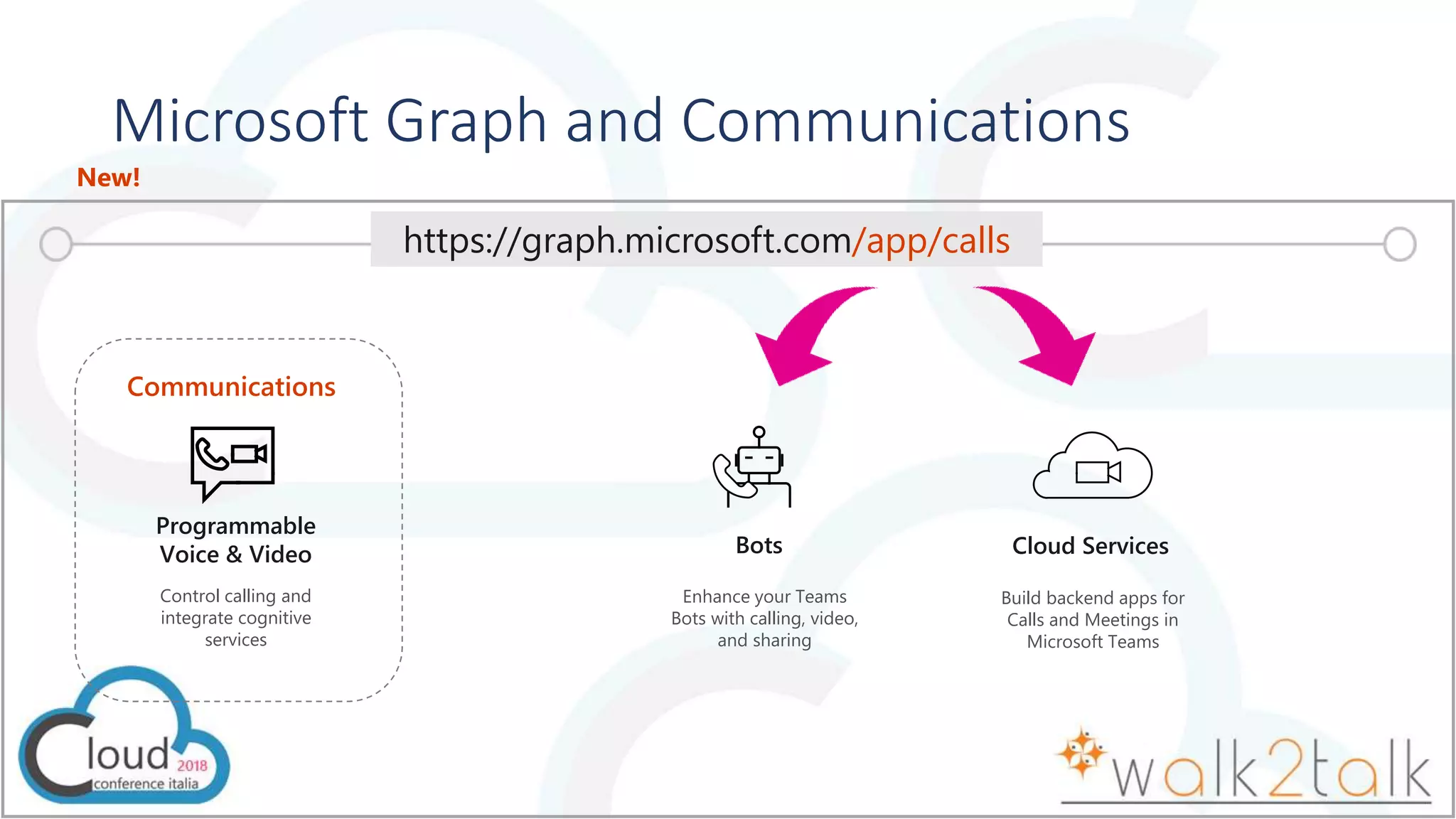 Microsoft Graph and Communications

New!

https://graph.microsoft.com/app/calls

Communications

Programmable Voice & Video

Control calling and integrate cognitive services

Bots

Enhance your Teams Bots with calling, video, and sharing

Cloud Services

Build backend apps for Calls and Meetings in Microsoft Teams

Cloud 2018 conference italia

walk2talk